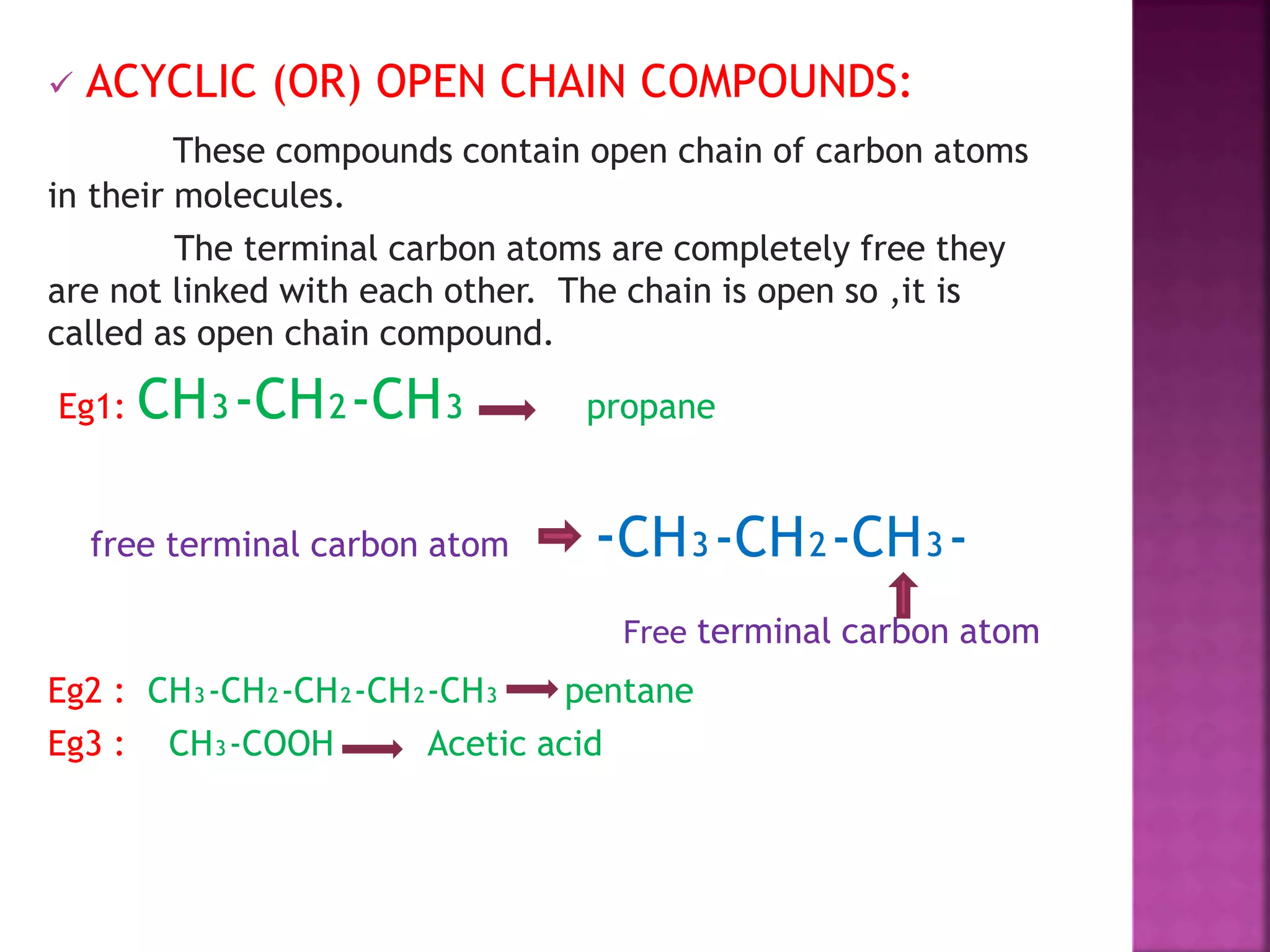 ✓ ACYCLIC (OR) OPEN CHAIN COMPOUNDS:

These compounds contain open chain of carbon atoms in their molecules.

The terminal carbon atoms are completely free they are not linked with each other.  The chain is open so ,it is called as open chain compound.

Eg1: $CH_3-CH_2-CH_3 \rightarrow$ propane

free terminal carbon atom $\Rightarrow$ $-CH_3-CH_2-CH_3-$

Free terminal carbon atom

Eg2 : $CH_3-CH_2-CH_2-CH_2-CH_3 \rightarrow$ pentane

Eg3 : $CH_3-COOH \rightarrow$ Acetic acid